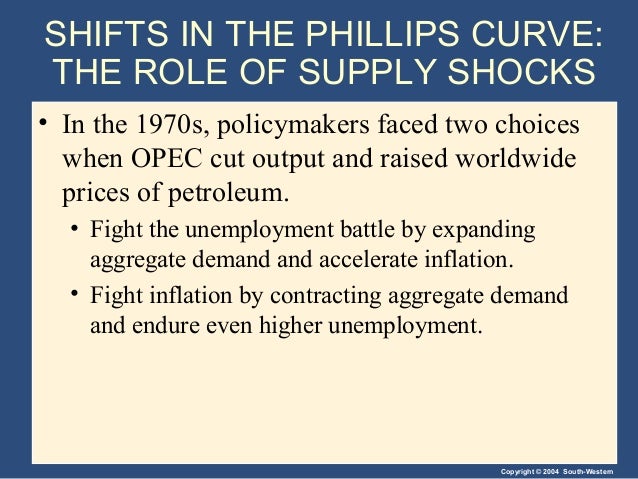 SHIFTS IN THE PHILLIPS CURVE: THE ROLE OF SUPPLY SHOCKS

• In the 1970s, policymakers faced two choices when OPEC cut output and raised worldwide prices of petroleum.

• Fight the unemployment battle by expanding aggregate demand and accelerate inflation.

• Fight inflation by contracting aggregate demand and endure even higher unemployment.

Copyright © 2004 South-Western